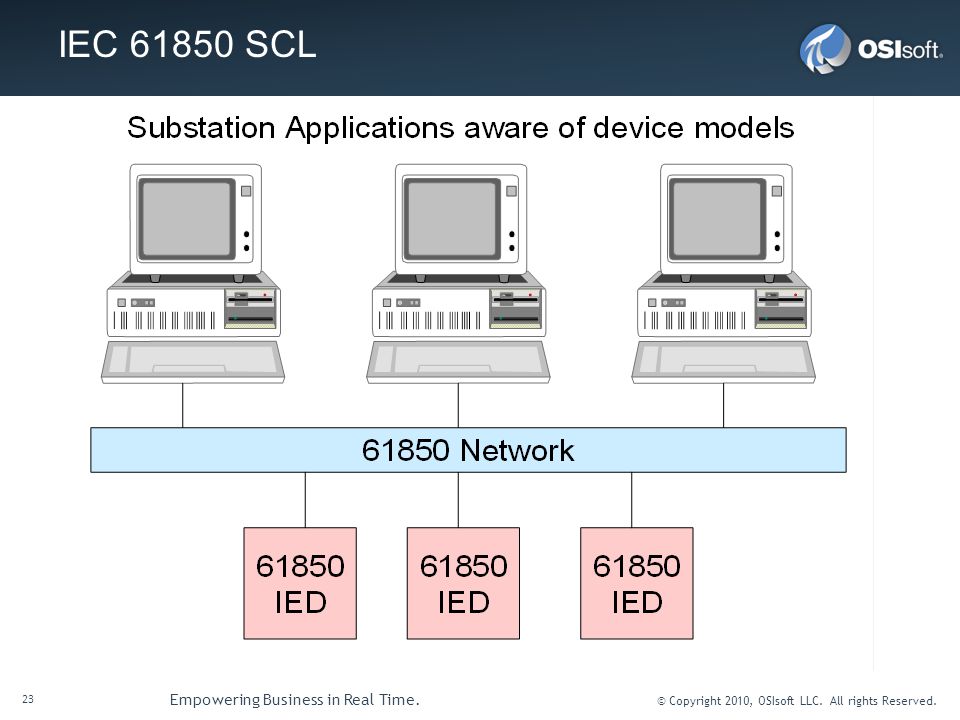 IEC 61850 SCL

OSIsoft.

Substation Applications aware of device models

61850 Network

61850 IED

61850 IED

61850 IED

23

Empowering Business in Real Time.

© Copyright 2010, OSIsoft LLC. All rights Reserved.